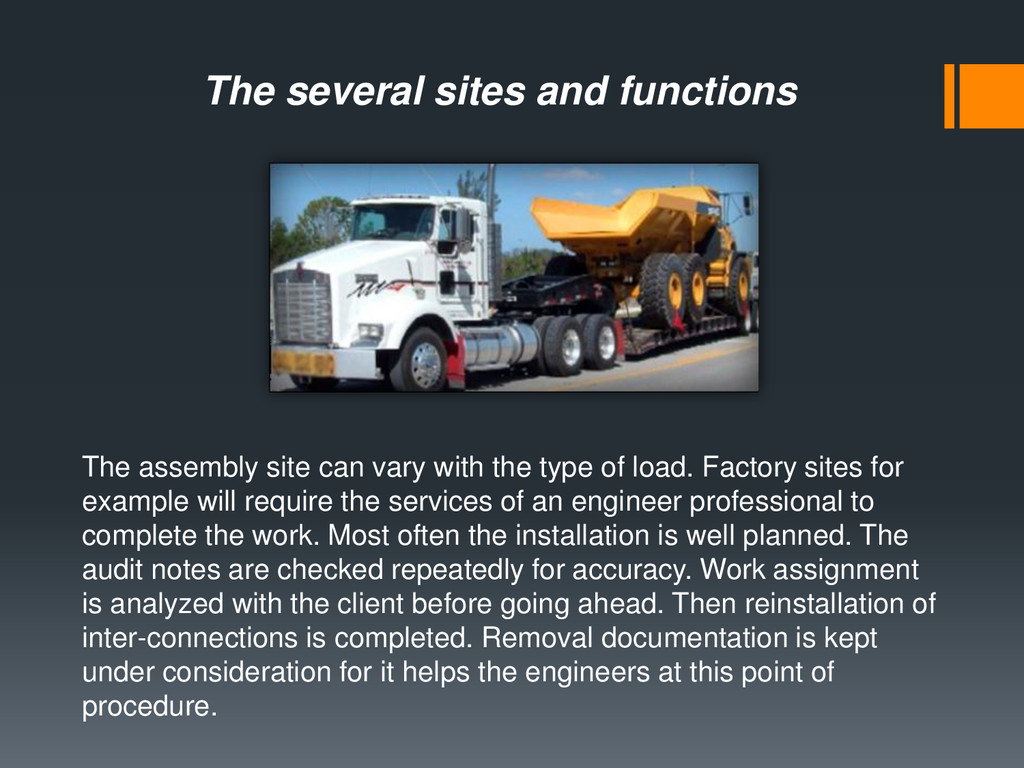 The several sites and functions

The assembly site can vary with the type of load. Factory sites for example will require the services of an engineer professional to complete the work. Most often the installation is well planned. The audit notes are checked repeatedly for accuracy. Work assignment is analyzed with the client before going ahead. Then reinstallation of inter-connections is completed. Removal documentation is kept under consideration for it helps the engineers at this point of procedure.